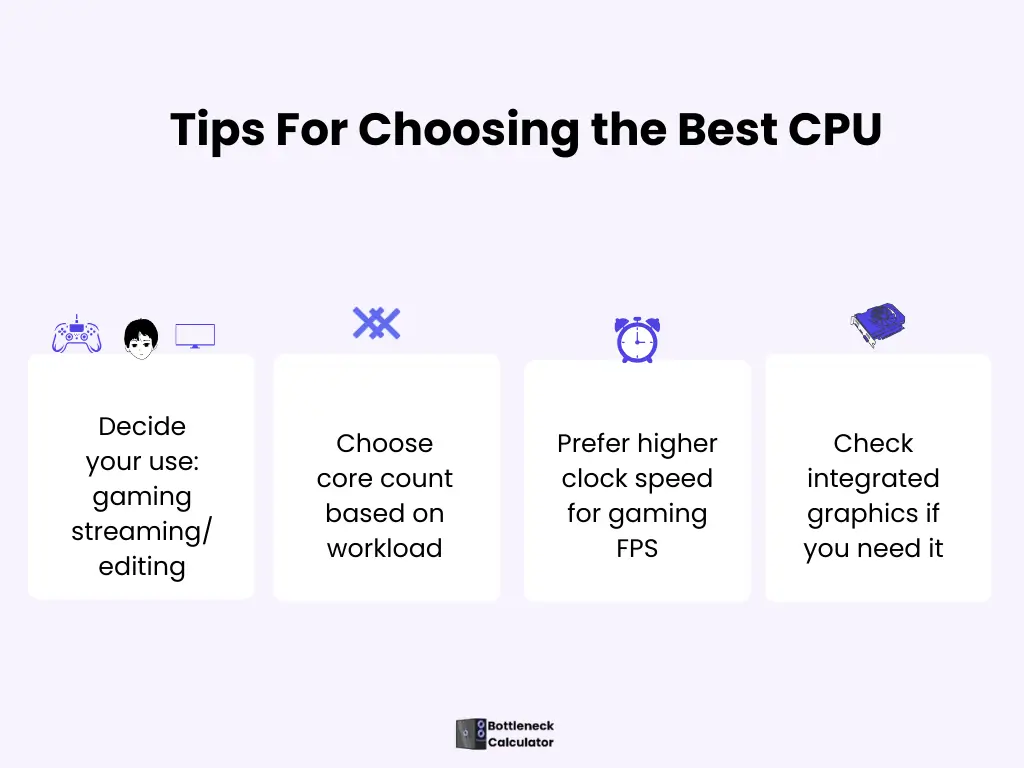 Tips For Choosing the Best CPU

Decide your use: gaming streaming/ editing

Choose core count based on workload

Prefer higher clock speed for gaming FPS

Check integrated graphics if you need it

Bottleneck Calculator